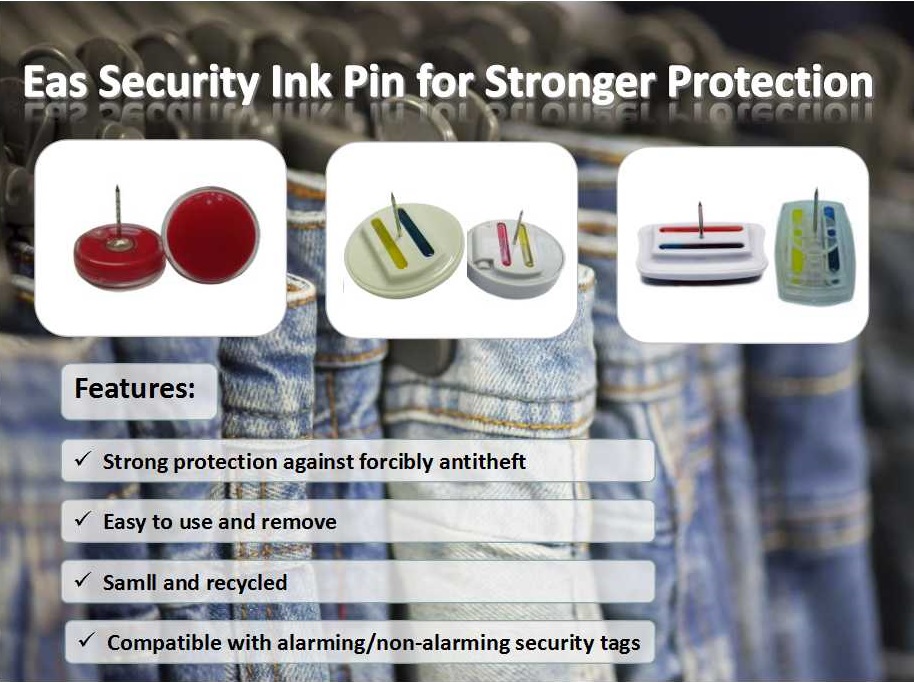 Eas Security Ink Pin for Stronger Protection

Features:

✓ Strong protection against forcibly antitheft

✓ Easy to use and remove

✓ Samll and recycled

✓ Compatible with alarming/non-alarming security tags